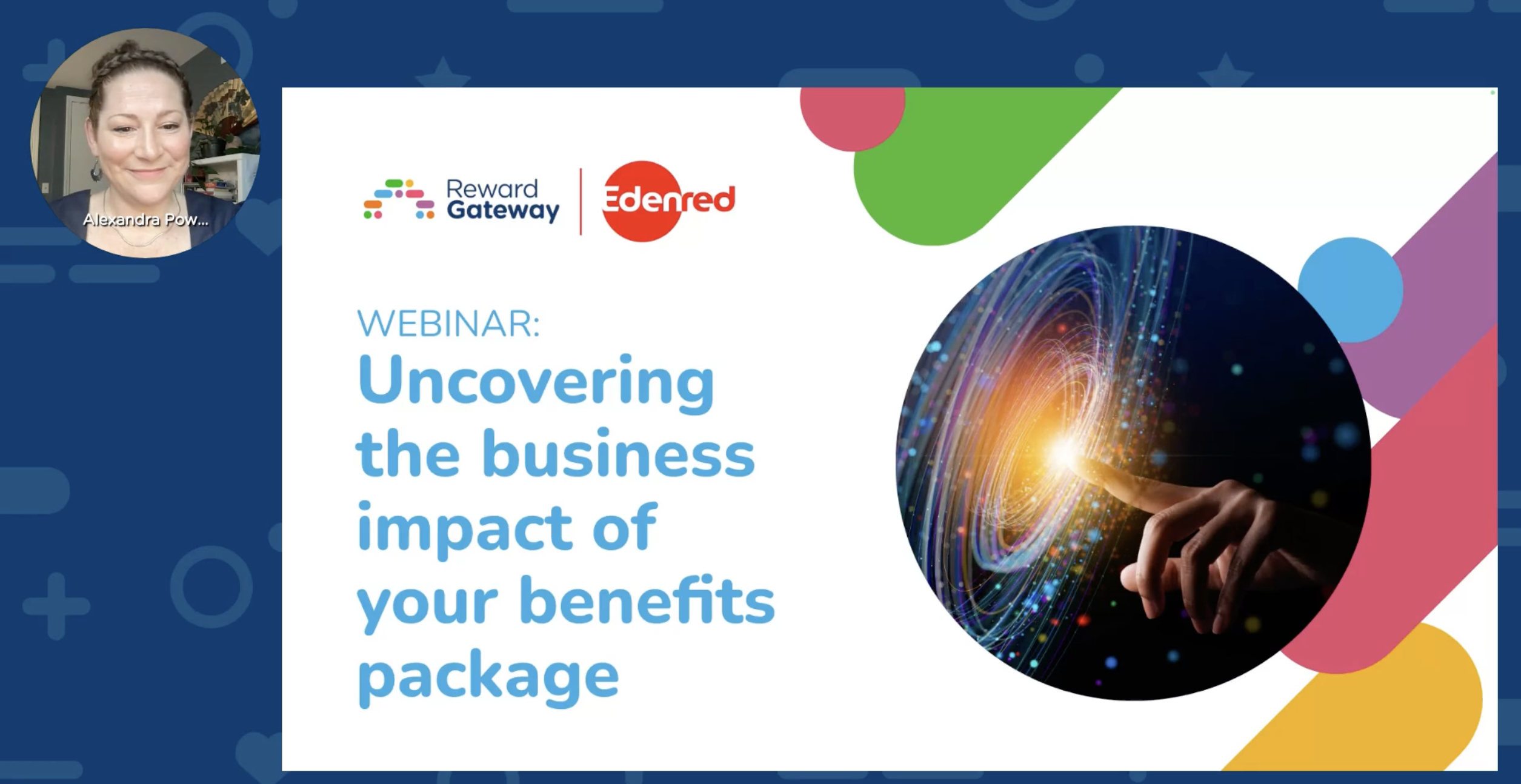 Alexandra Pow...

Reward Gateway | Edenred

WEBINAR:
Uncovering the business impact of your benefits package